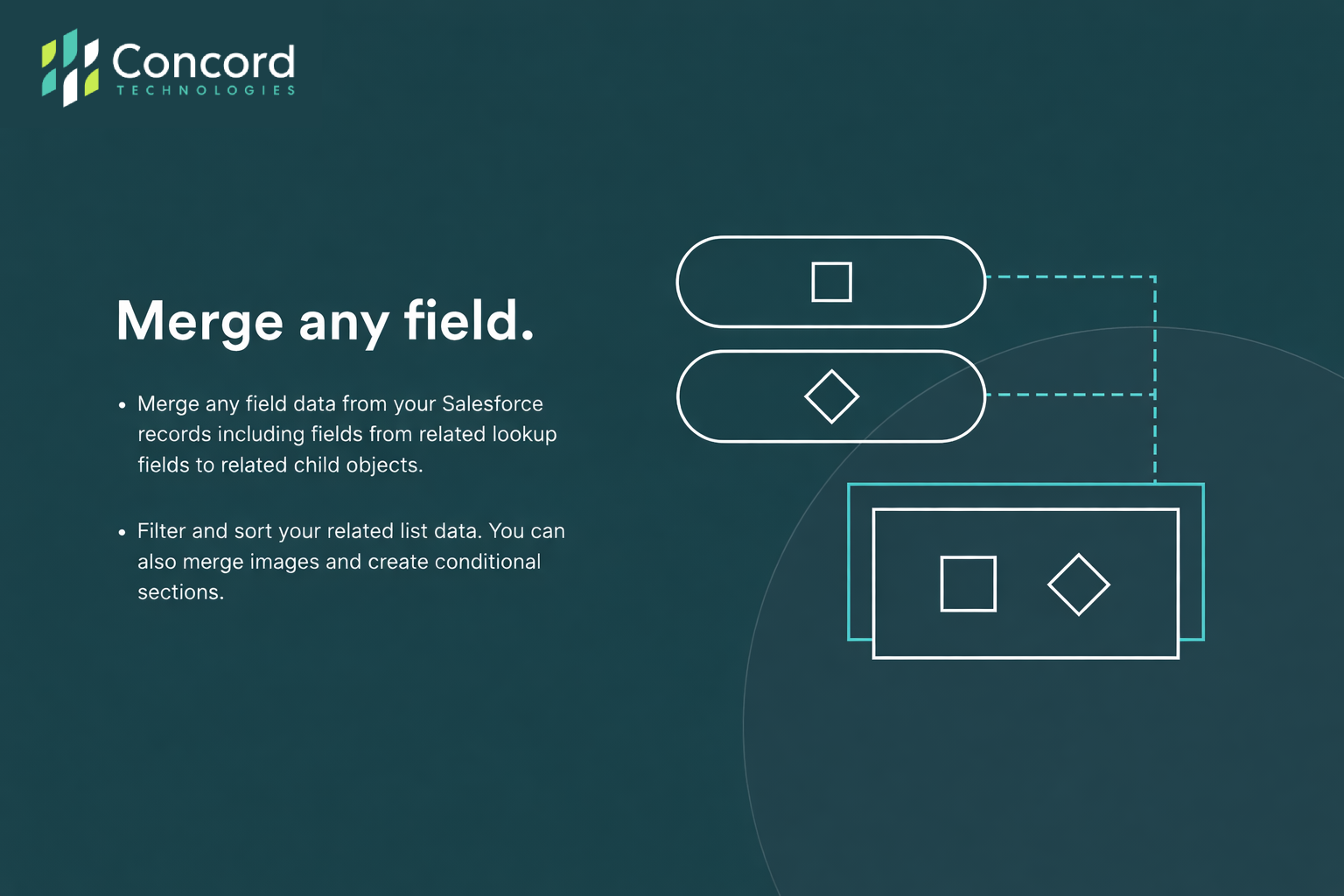 Concord
TECHNOLOGIES

Merge any field.

• Merge any field data from your Salesforce records including fields from related lookup fields to related child objects.

• Filter and sort your related list data. You can also merge images and create conditional sections.